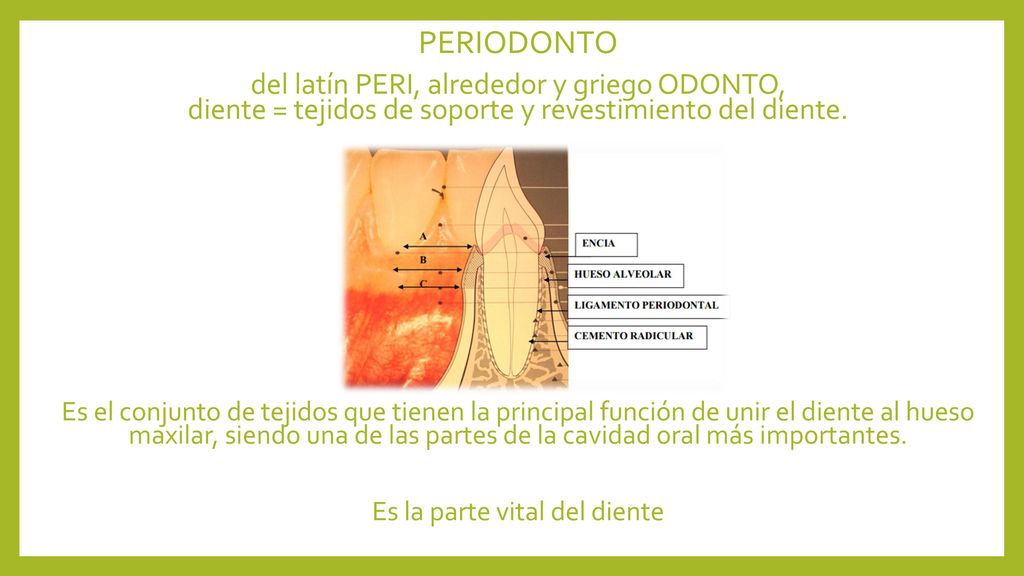 PERIODONTO

del latín PERI, alrededor y griego ODONTO, diente = tejidos de soporte y revestimiento del diente.

A
B
C
ENCIA
HUESO ALVEOLAR
LIGAMENTO PERIODONTAL
CEMENTO RADICULAR

Es el conjunto de tejidos que tienen la principal función de unir el diente al hueso maxilar, siendo una de las partes de la cavidad oral más importantes.

Es la parte vital del diente